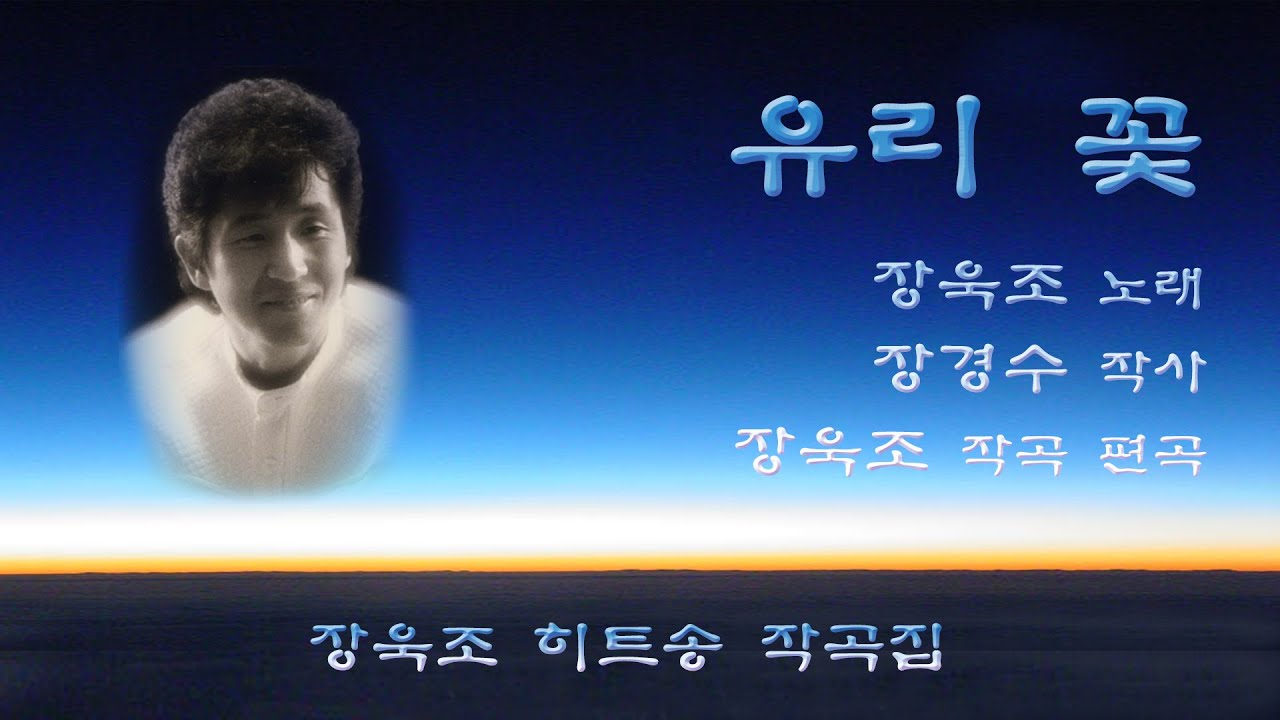 유리 꽃

장욱조 노래

장경수 작사

장욱조 작곡 편곡

장욱조 히트송 작곡집